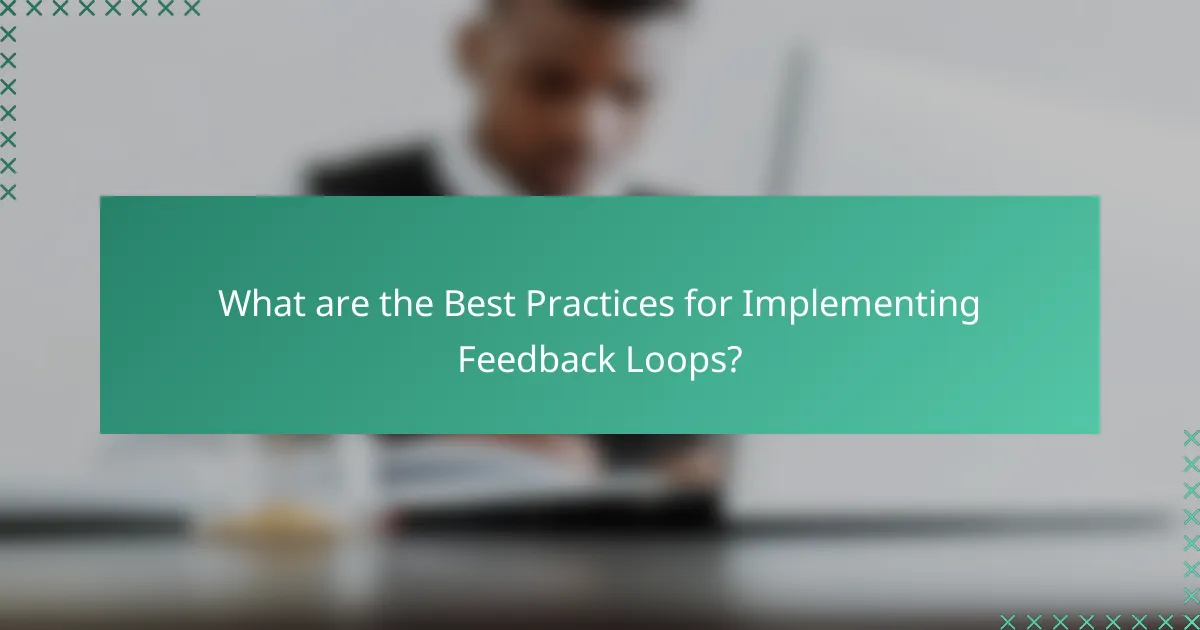 What are the Best Practices for Implementing Feedback Loops?